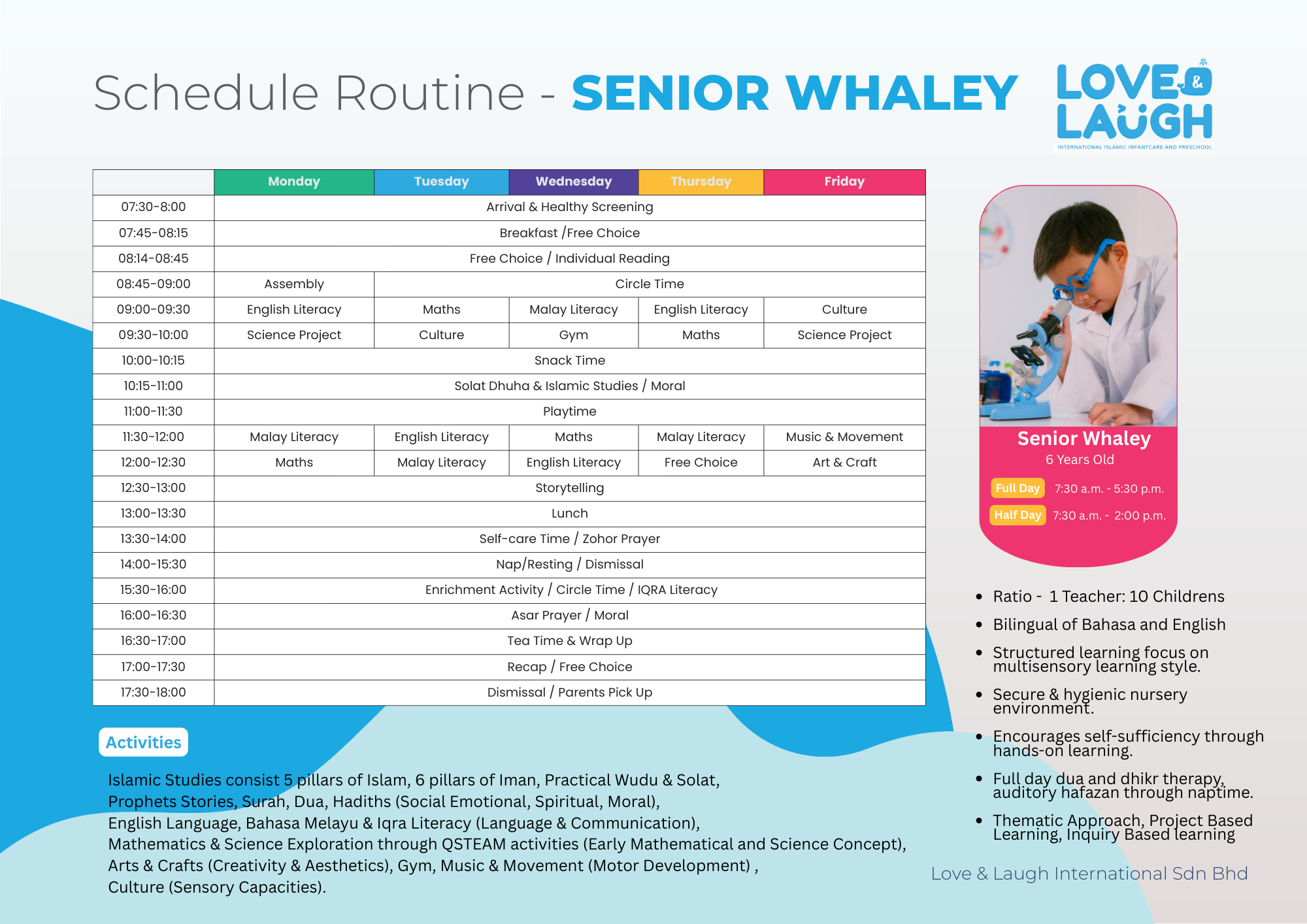 Schedule Routine - SENIOR WHALEY

LOVE & LAUGH
INTERNATIONAL ISLAMIC INFANTCARE AND PRESCHOOL

| | Monday | Tuesday | Wednesday | Thursday | Friday |
|---|---|---|---|---|---|
| 07:30-8:00 | Arrival & Healthy Screening | | | | |
| 07:45-08:15 | Breakfast /Free Choice | | | | |
| 08:14-08:45 | Free Choice / Individual Reading | | | | |
| 08:45-09:00 | Assembly | Circle Time | | | |
| 09:00-09:30 | English Literacy | Maths | Malay Literacy | English Literacy | Culture |
| 09:30-10:00 | Science Project | Culture | Gym | Maths | Science Project |
| 10:00-10:15 | Snack Time | | | | |
| 10:15-11:00 | Solat Dhuha & Islamic Studies / Moral | | | | |
| 11:00-11:30 | Playtime | | | | |
| 11:30-12:00 | Malay Literacy | English Literacy | Maths | Malay Literacy | Music & Movement |
| 12:00-12:30 | Maths | Malay Literacy | English Literacy | Free Choice | Art & Craft |
| 12:30-13:00 | Storytelling | | | | |
| 13:00-13:30 | Lunch | | | | |
| 13:30-14:00 | Self-care Time / Zohor Prayer | | | | |
| 14:00-15:30 | Nap/Resting / Dismissal | | | | |
| 15:30-16:00 | Enrichment Activity / Circle Time / IQRA Literacy | | | | |
| 16:00-16:30 | Asar Prayer / Moral | | | | |
| 16:30-17:00 | Tea Time & Wrap Up | | | | |
| 17:00-17:30 | Recap / Free Choice | | | | |
| 17:30-18:00 | Dismissal / Parents Pick Up | | | | |

Senior Whaley
6 Years Old
Full Day 7:30 a.m. - 5:30 p.m.
Half Day 7:30 a.m. - 2:00 p.m.

• Ratio - 1 Teacher: 10 Childrens
• Bilingual of Bahasa and English
• Structured learning focus on multisensory learning style.
• Secure & hygienic nursery environment.
• Encourages self-sufficiency through hands-on learning.
• Full day dua and dhikr therapy, auditory hafazan through naptime.
• Thematic Approach, Project Based Learning, Inquiry Based learning

Activities

Islamic Studies consist 5 pillars of Islam, 6 pillars of Iman, Practical Wudu & Solat, Prophets Stories, Surah, Dua, Hadiths (Social Emotional, Spiritual, Moral),
English Language, Bahasa Melayu & Iqra Literacy (Language & Communication),
Mathematics & Science Exploration through QSTEAM activities (Early Mathematical and Science Concept),
Arts & Crafts (Creativity & Aesthetics), Gym, Music & Movement (Motor Development) ,
Culture (Sensory Capacities).

Love & Laugh International Sdn Bhd